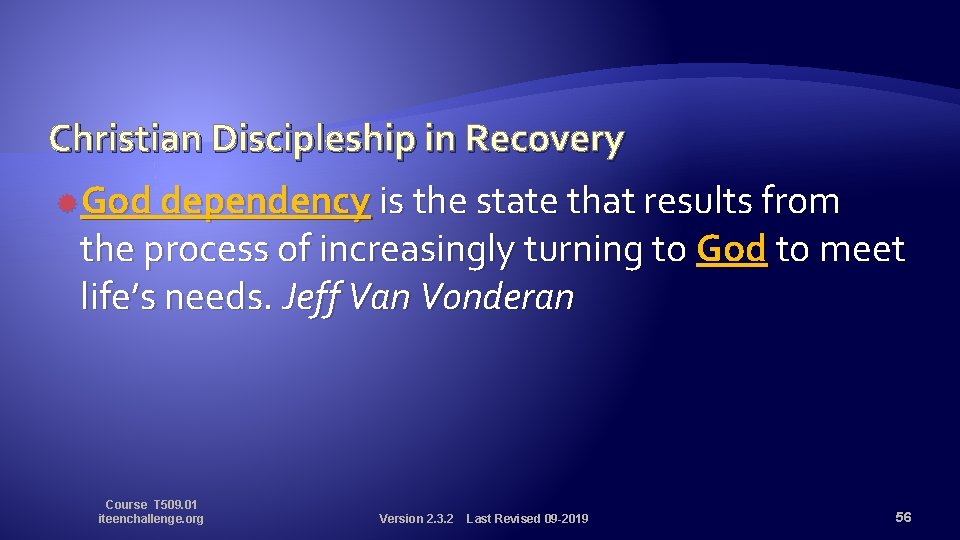 Christian Discipleship in Recovery

God dependency is the state that results from the process of increasingly turning to God to meet life's needs. Jeff Van Vonderan

Course T509.01
iteenchallenge.org

Version 2.3.2 Last Revised 09-2019

56